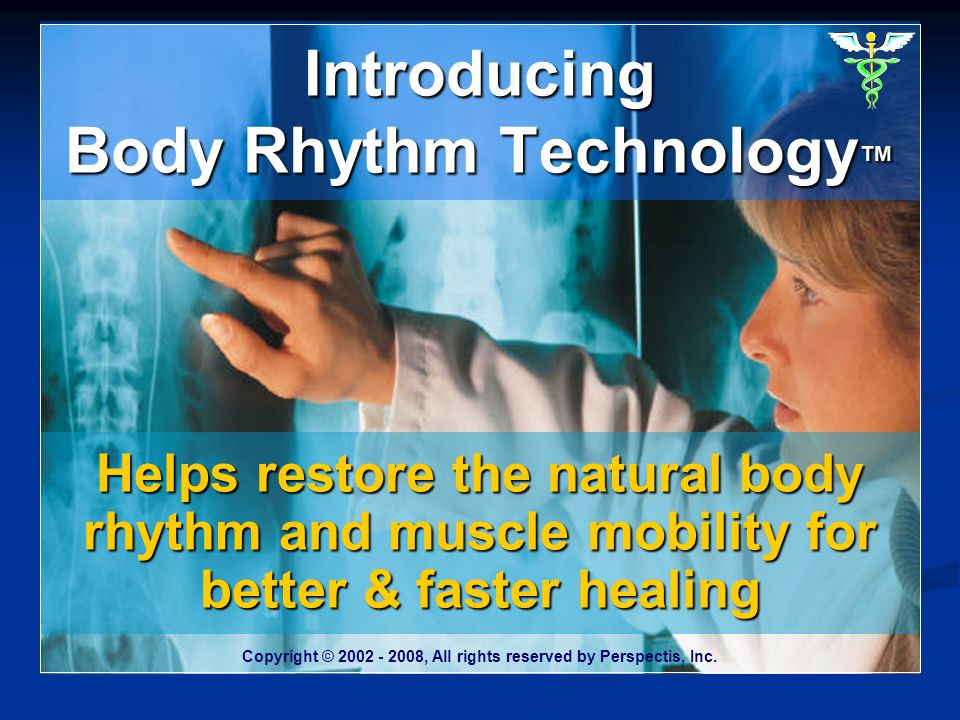 Introducing
Body Rhythm Technology™

Helps restore the natural body rhythm and muscle mobility for better & faster healing

Copyright © 2002 - 2008, All rights reserved by Perspectis, Inc.